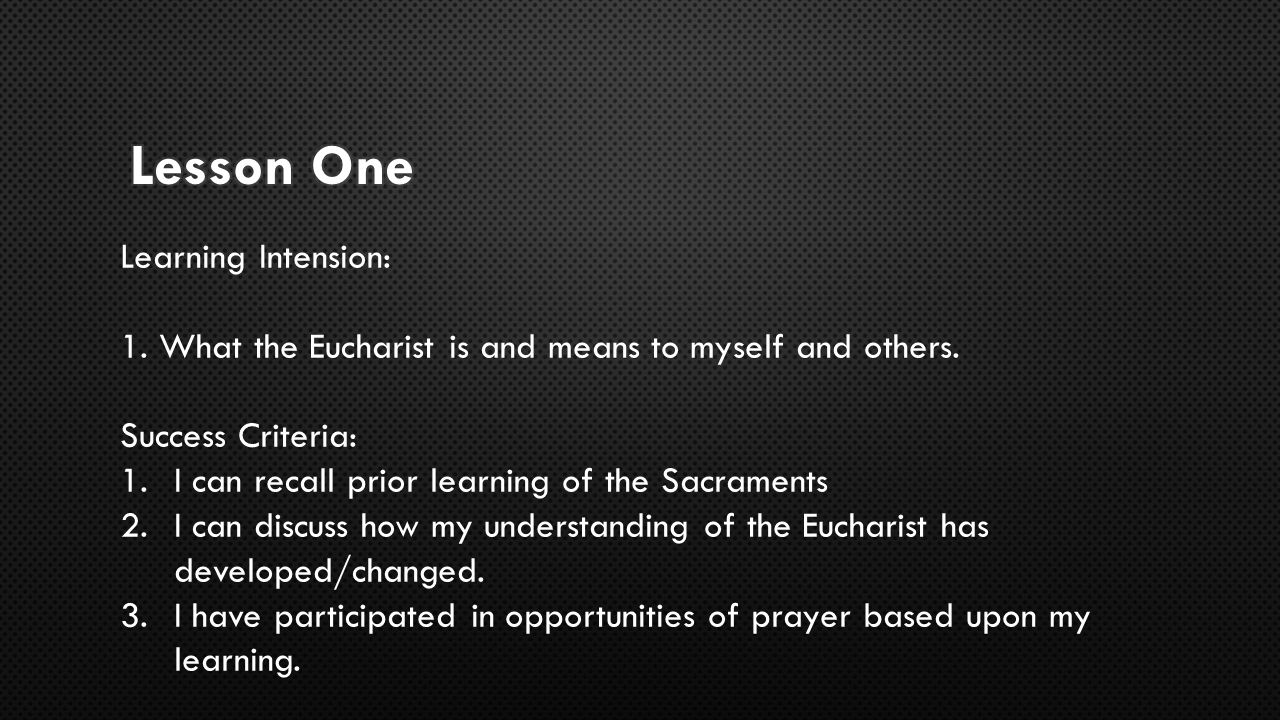 Lesson One

Learning Intension:

1. What the Eucharist is and means to myself and others.

Success Criteria:
1. I can recall prior learning of the Sacraments
2. I can discuss how my understanding of the Eucharist has developed/changed.
3. I have participated in opportunities of prayer based upon my learning.